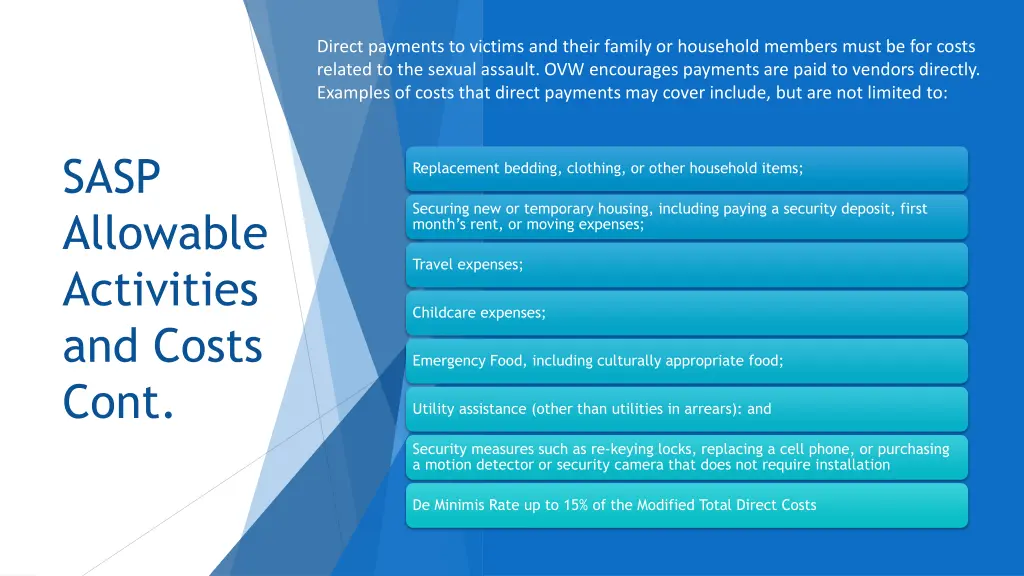 SASP Allowable Activities and Costs Cont.

Direct payments to victims and their family or household members must be for costs related to the sexual assault. OVW encourages payments are paid to vendors directly. Examples of costs that direct payments may cover include, but are not limited to:

Replacement bedding, clothing, or other household items;

Securing new or temporary housing, including paying a security deposit, first month's rent, or moving expenses;

Travel expenses;

Childcare expenses;

Emergency Food, including culturally appropriate food;

Utility assistance (other than utilities in arrears): and

Security measures such as re-keying locks, replacing a cell phone, or purchasing a motion detector or security camera that does not require installation

De Minimis Rate up to 15% of the Modified Total Direct Costs